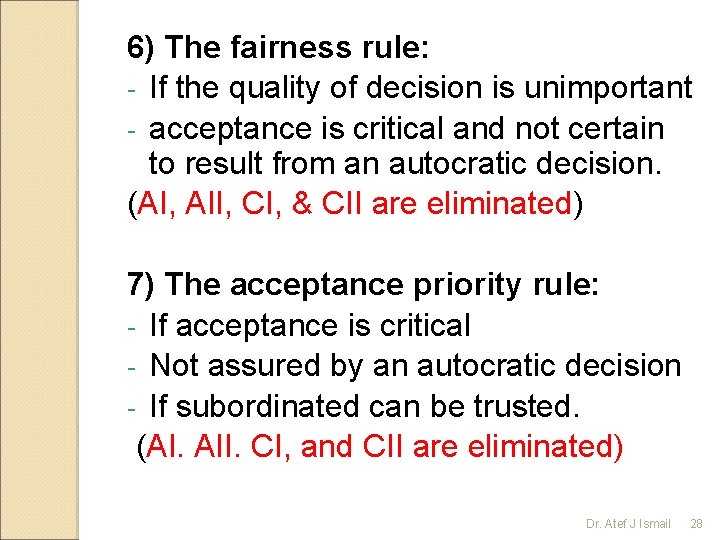 6) The fairness rule:
- If the quality of decision is unimportant
- acceptance is critical and not certain to result from an autocratic decision.
(AI, AII, CI, & CII are eliminated)

7) The acceptance priority rule:
- If acceptance is critical
- Not assured by an autocratic decision
- If subordinated can be trusted.
(AI. AII. CI, and CII are eliminated)

Dr. Atef J Ismail 28